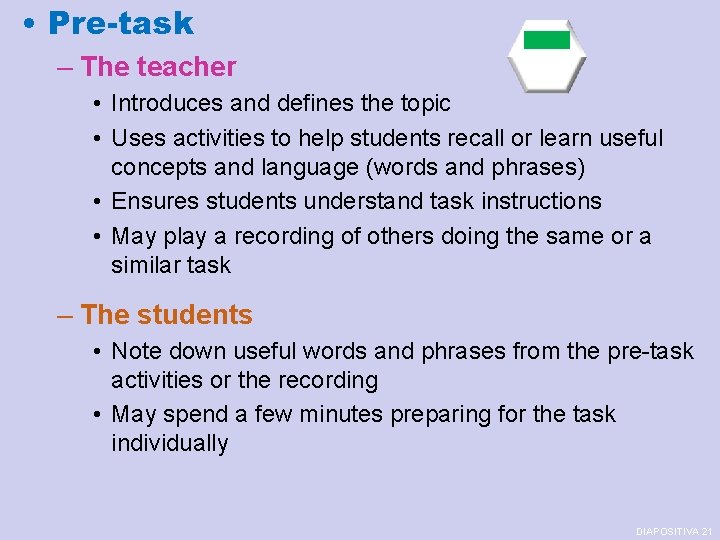 • Pre-task

– The teacher

• Introduces and defines the topic

• Uses activities to help students recall or learn useful concepts and language (words and phrases)

• Ensures students understand task instructions

• May play a recording of others doing the same or a similar task

– The students

• Note down useful words and phrases from the pre-task activities or the recording

• May spend a few minutes preparing for the task individually

DIAPOSITIVA 21